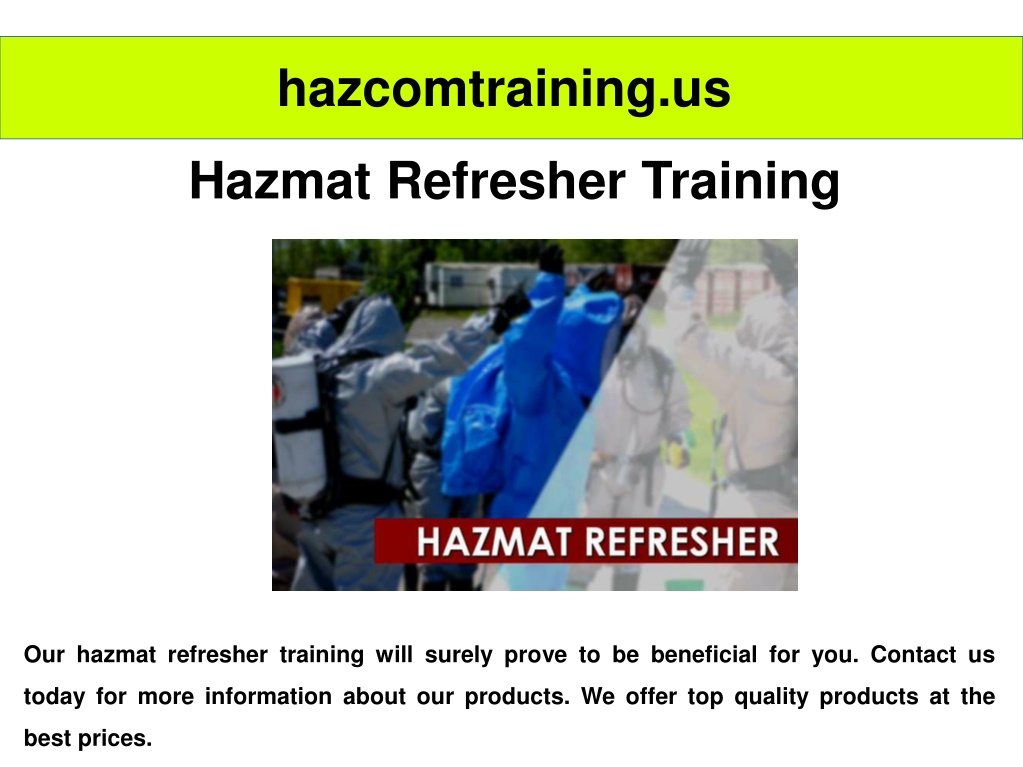 hazcomtraining.us

Hazmat Refresher Training

HAZMAT REFRESHER

Our hazmat refresher training will surely prove to be beneficial for you. Contact us today for more information about our products. We offer top quality products at the best prices.